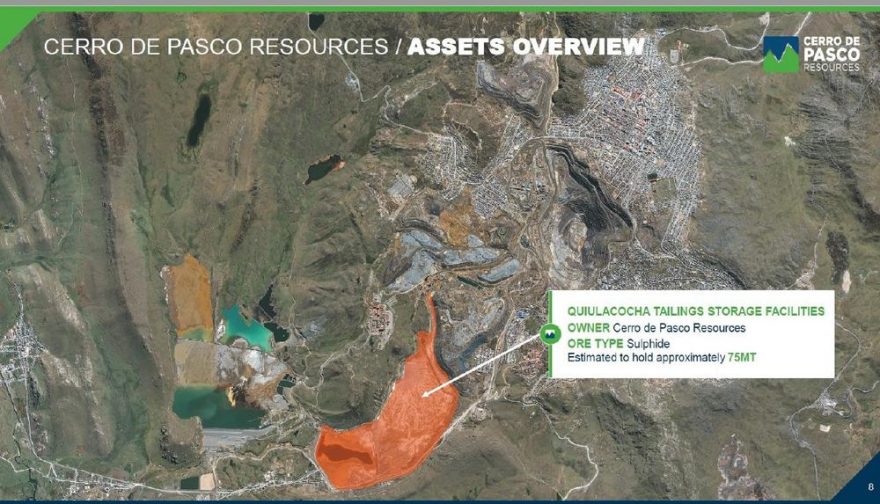 CERRO DE PASCO RESOURCES / ASSETS OVERVIEW

CERRO DE PASCO RESOURCES

QUIULACOCHA TAILINGS STORAGE FACILITIES
OWNER Cerro de Pasco Resources
ORE TYPE Sulphide
Estimated to hold approximately 75MT

8